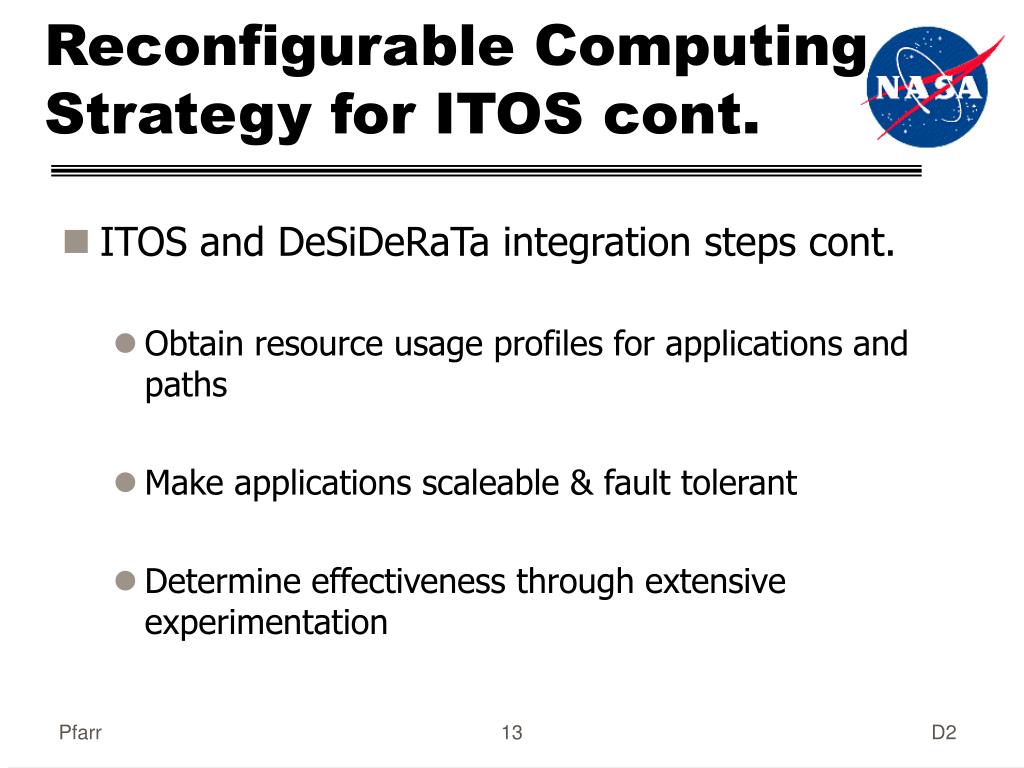 Reconfigurable Computing Strategy for ITOS cont.

NASA

ITOS and DeSiDeRaTa integration steps cont.

Obtain resource usage profiles for applications and paths

Make applications scaleable & fault tolerant

Determine effectiveness through extensive experimentation

Pfarr

13

D2